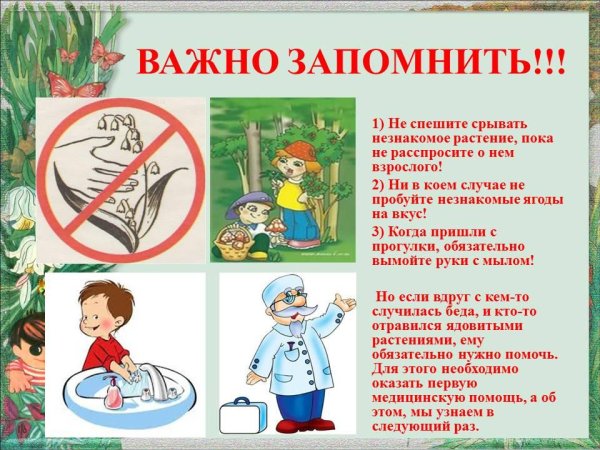 ВАЖНО ЗАПОМНИТЬ!!!

1) Не спешите срывать незнакомое растение, пока не расспросите о нем взрослого!

2) Ни в коем случае не пробуйте незнакомые ягоды на вкус!

3) Когда пришли с прогулки, обязательно вымойте руки с мылом!

Но если вдруг с кем-то случилась беда, и кто-то отравился ядовитыми растениями, ему обязательно нужно помочь. Для этого необходимо оказать первую медицинскую помощь, а об этом, мы узнаем в следующий раз.